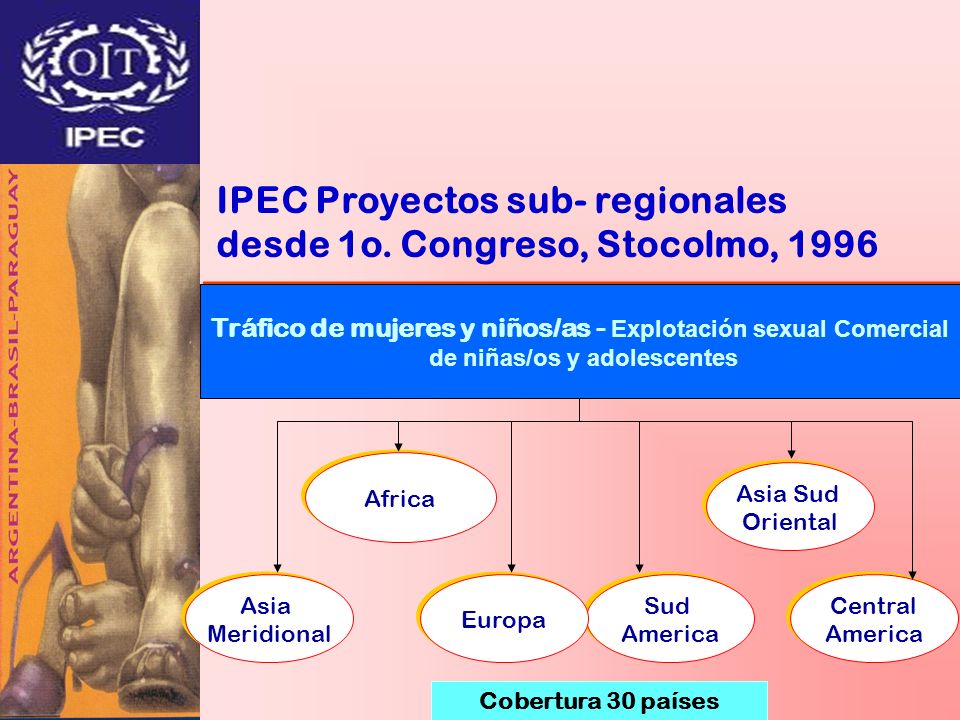 OIT
IPEC

ARGENTINA-BRASIL-PARAGUAY

IPEC Proyectos sub- regionales desde 1o. Congreso, Stocolmo, 1996

Tráfico de mujeres y niños/as - Explotación sexual Comercial de niñas/os y adolescentes

Africa

Asia Sud Oriental

Asia Meridional

Europa

Sud America

Central America

Cobertura 30 países